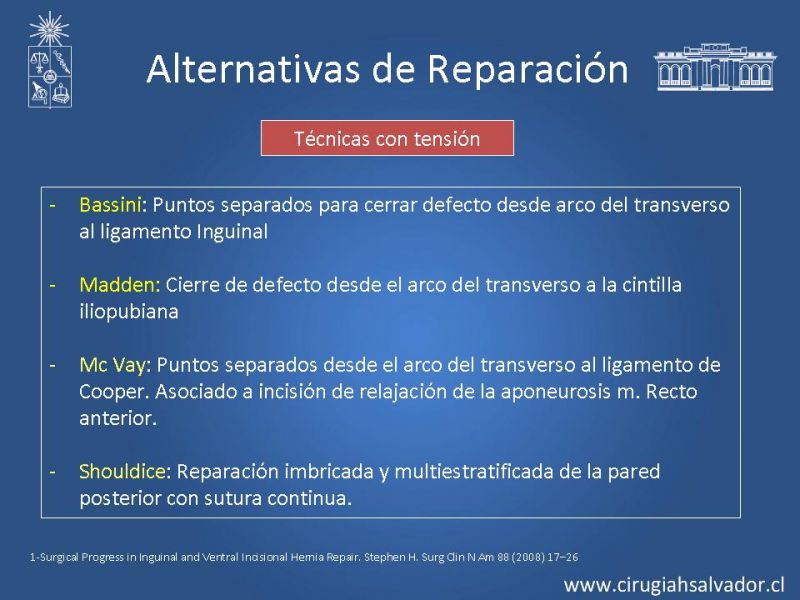 Alternativas de Reparación

Técnicas con tensión

- Bassini: Puntos separados para cerrar defecto desde arco del transverso al ligamento Inguinal

- Madden: Cierre de defecto desde el arco del transverso a la cintilla iliopubiana

- Mc Vay: Puntos separados desde el arco del transverso al ligamento de Cooper. Asociado a incisión de relajación de la aponeurosis m. Recto anterior.

- Shouldice: Reparación imbricada y multiestratificada de la pared posterior con sutura continua.

1-Surgical Progress in Inguinal and Ventral Incisional Hernia Repair. Stephen H. Surg Clin N Am 88 (2008) 17–26

www.cirugiahsalvador.cl